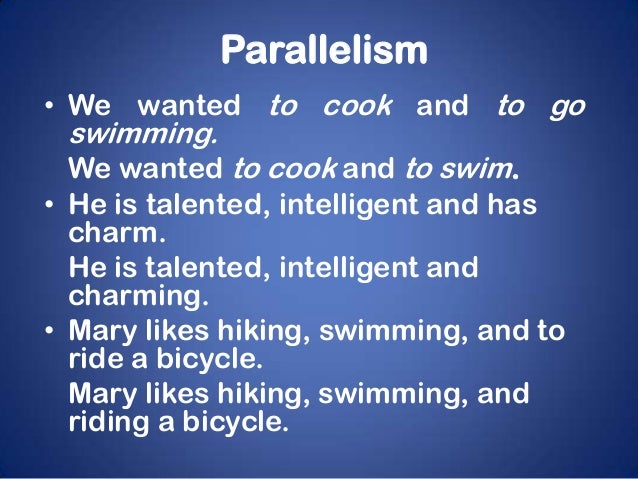 Parallelism

• We wanted to cook and to go swimming.

We wanted to cook and to swim.

• He is talented, intelligent and has charm.

He is talented, intelligent and charming.

• Mary likes hiking, swimming, and to ride a bicycle.

Mary likes hiking, swimming, and riding a bicycle.